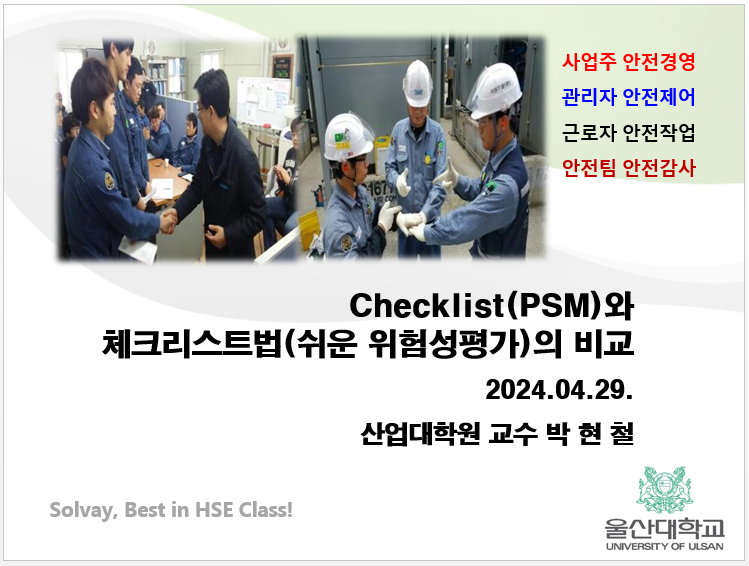 사업주 안전경영

관리자 안전제어

근로자 안전작업

안전팀 안전감사

Checklist(PSM)와
체크리스트법(쉬운 위험성평가)의 비교

2024.04.29.

산업대학원 교수 박 현 철

Solvay, Best in HSE Class!

울산대학교
UNIVERSITY OF ULSAN